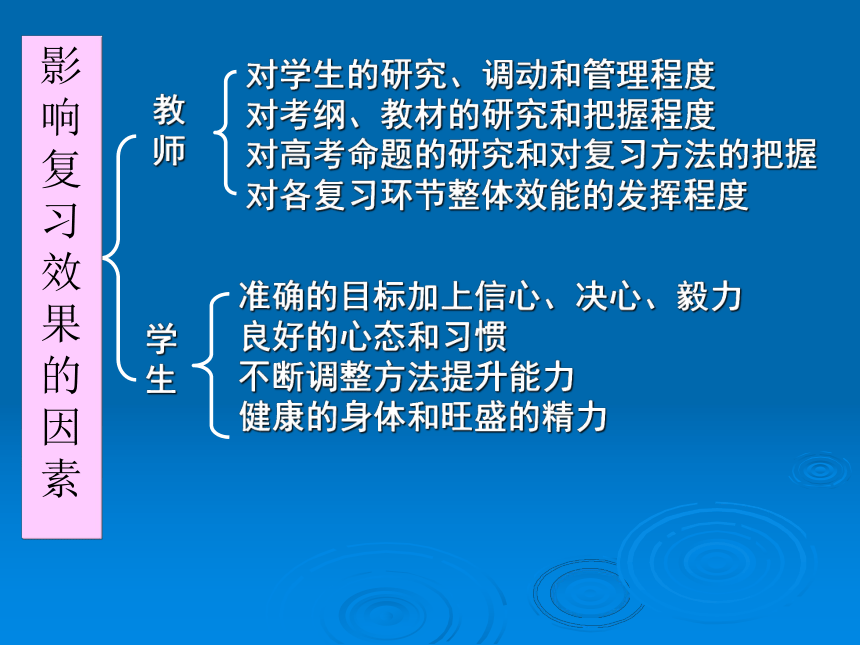 影响复习效果的因素

教师

对学生的研究、调动和管理程度
对考纲、教材的研究和把握程度
对高考命题的研究和对复习方法的把握
对各复习环节整体效能的发挥程度

学生

准确的目标加上信心、决心、毅力
良好的心态和习惯
不断调整方法提升能力
健康的身体和旺盛的精力